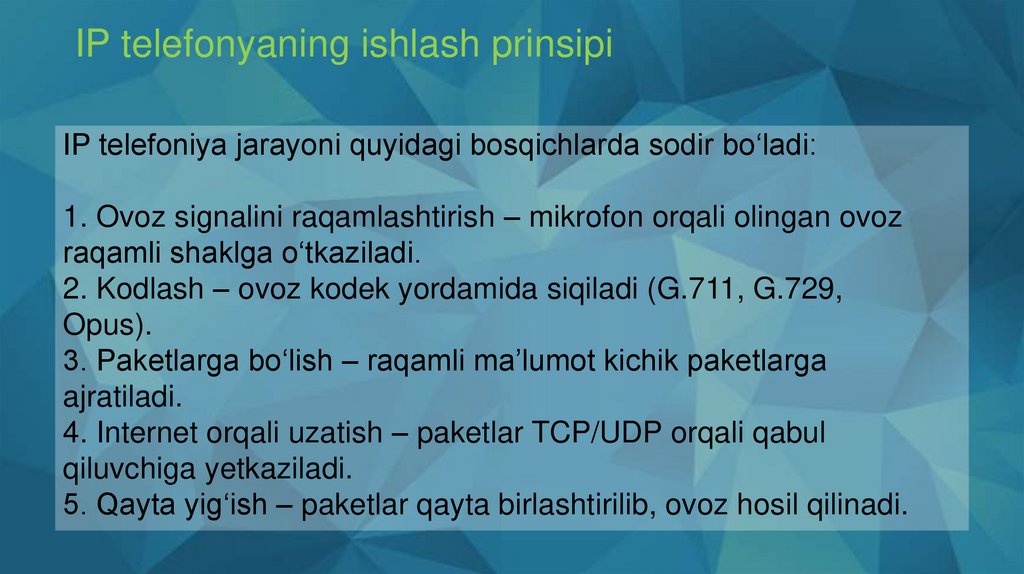 IP telefonyaning ishlash prinsipi

IP telefoniya jarayoni quyidagi bosqichlarda sodir bo‘ladi:

1. Ovoz signalini raqamlashtirish – mikrofon orqali olingan ovoz raqamli shaklga o‘tkaziladi.
2. Kodlash – ovoz kodek yordamida siqiladi (G.711, G.729, Opus).
3. Paketlarga bo‘lish – raqamli ma’lumot kichik paketlarga ajratiladi.
4. Internet orqali uzatish – paketlar TCP/UDP orqali qabul qiluvchiga yetkaziladi.
5. Qayta yig‘ish – paketlar qayta birlashtirilib, ovoz hosil qilinadi.